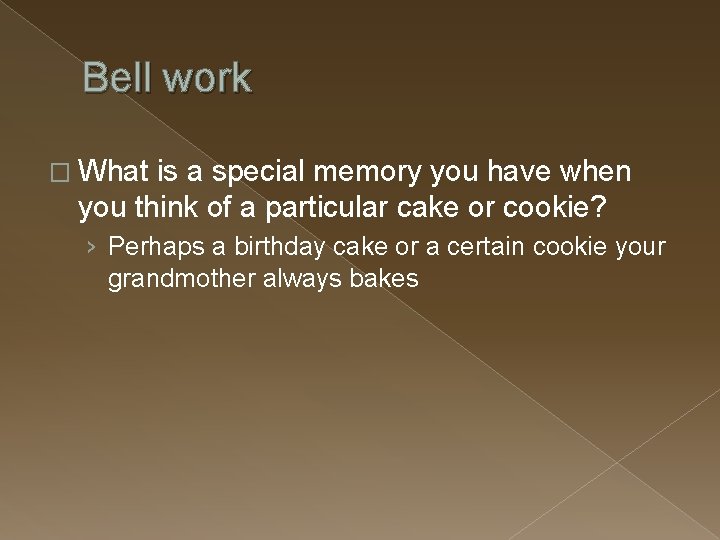 Bell work

□ What is a special memory you have when you think of a particular cake or cookie?

› Perhaps a birthday cake or a certain cookie your grandmother always bakes